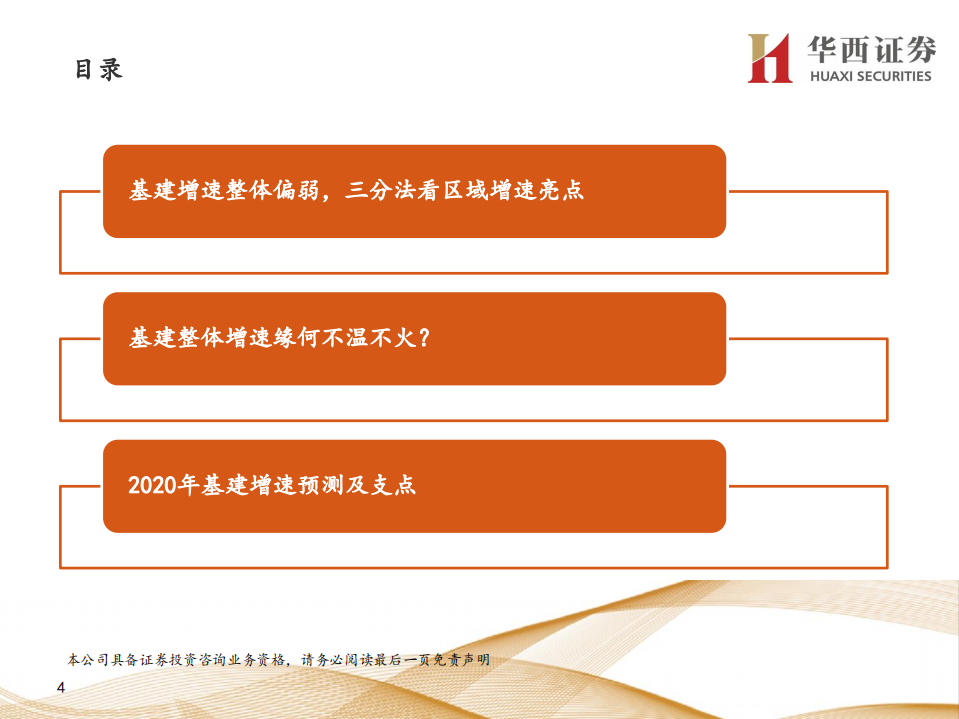 目录

华西证券
HUAXI SECURITIES

基建增速整体偏弱，三分法看区域增速亮点

基建整体增速缘何不温不火？

2020年基建增速预测及支点

本公司具备证券投资咨询业务资格，请务必阅读最后一页免责声明

4